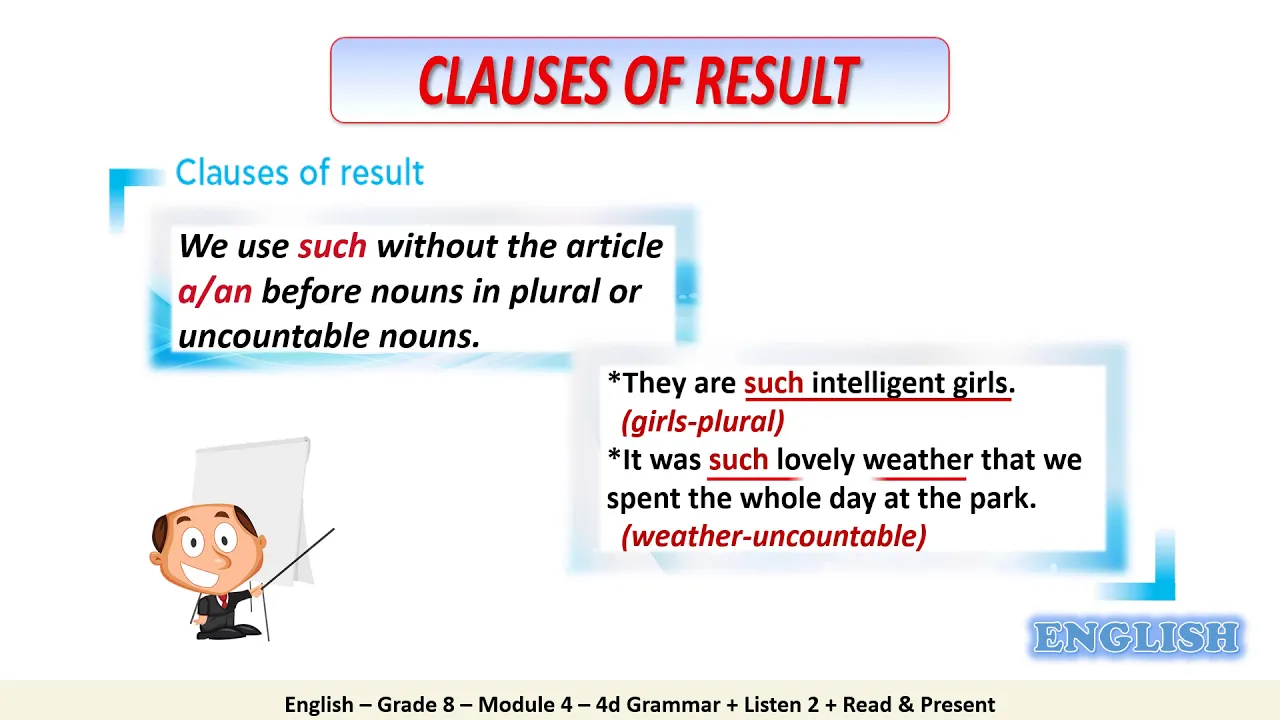 CLAUSES OF RESULT

Clauses of result

We use such without the article a/an before nouns in plural or uncountable nouns.

*They are such intelligent girls.
(girls-plural)
*It was such lovely weather that we spent the whole day at the park.
(weather-uncountable)

ENGLISH

English – Grade 8 – Module 4 – 4d Grammar + Listen 2 + Read & Present